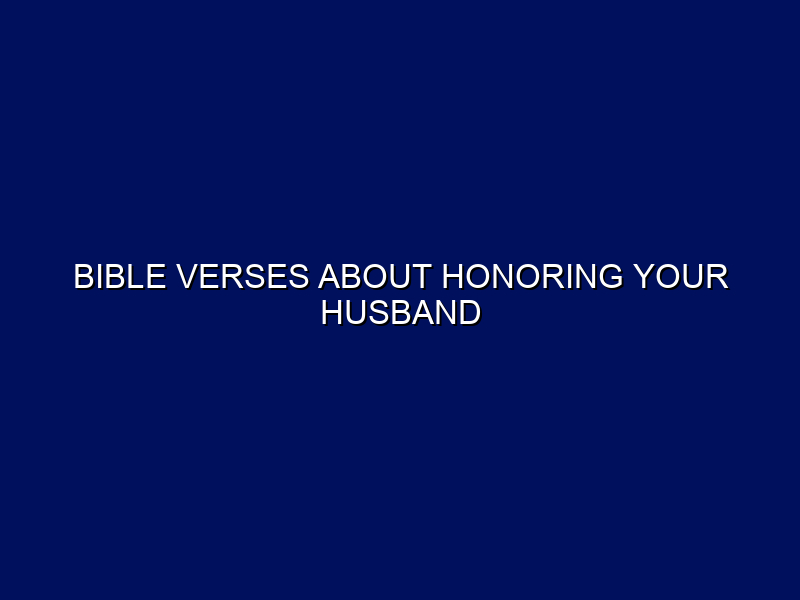 BIBLE VERSES ABOUT HONORING YOUR HUSBAND